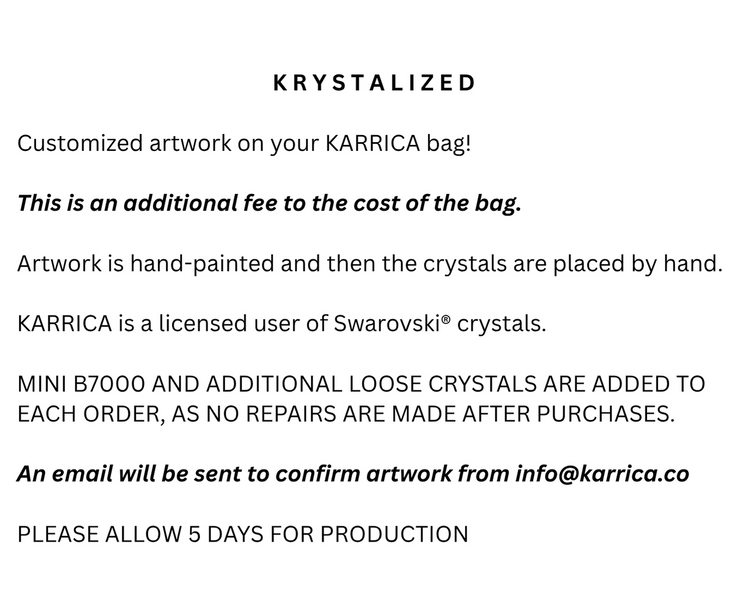 KRYSTALIZED

Customized artwork on your KARRICA bag!

This is an additional fee to the cost of the bag.

Artwork is hand-painted and then the crystals are placed by hand.

KARRICA is a licensed user of Swarovski® crystals.

MINI B7000 AND ADDITIONAL LOOSE CRYSTALS ARE ADDED TO EACH ORDER, AS NO REPAIRS ARE MADE AFTER PURCHASES.

An email will be sent to confirm artwork from info@karrica.co

PLEASE ALLOW 5 DAYS FOR PRODUCTION